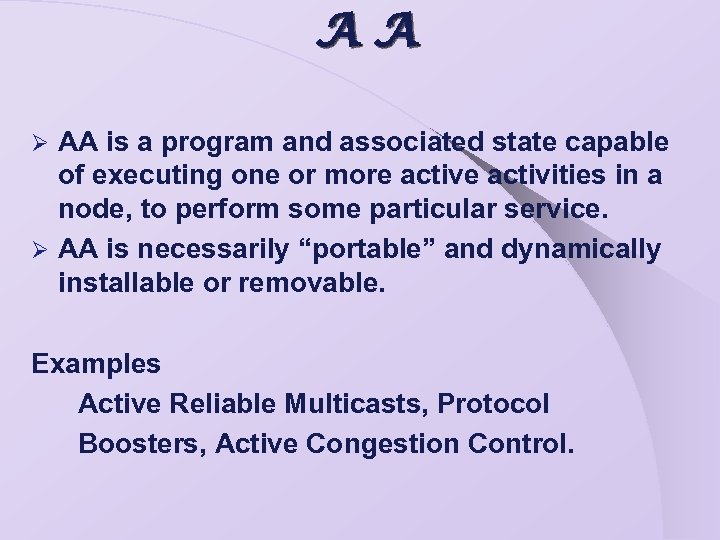 A A

➢ AA is a program and associated state capable of executing one or more active activities in a node, to perform some particular service.
➢ AA is necessarily “portable” and dynamically installable or removable.

Examples
Active Reliable Multicasts, Protocol Boosters, Active Congestion Control.